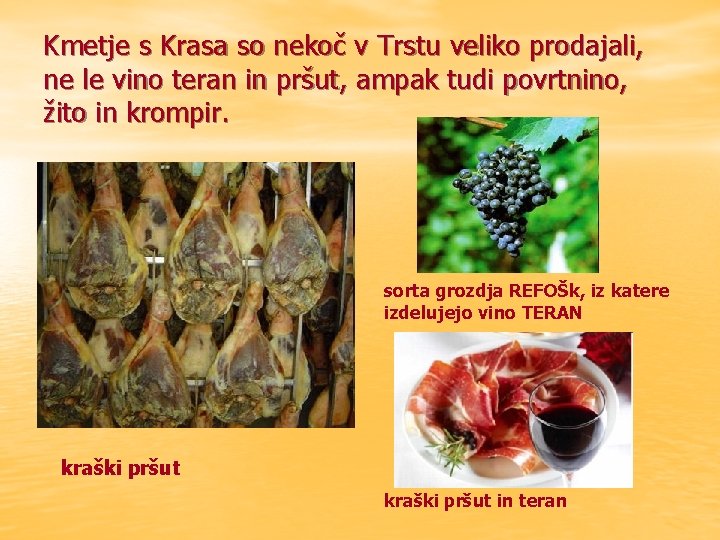 Kmetje s Krasa so nekoč v Trstu veliko prodajali, ne le vino teran in pršut, ampak tudi povrtnino, žito in krompir.

sorta grozdja REFOŠk, iz katere izdelujejo vino TERAN

kraški pršut

kraški pršut in teran